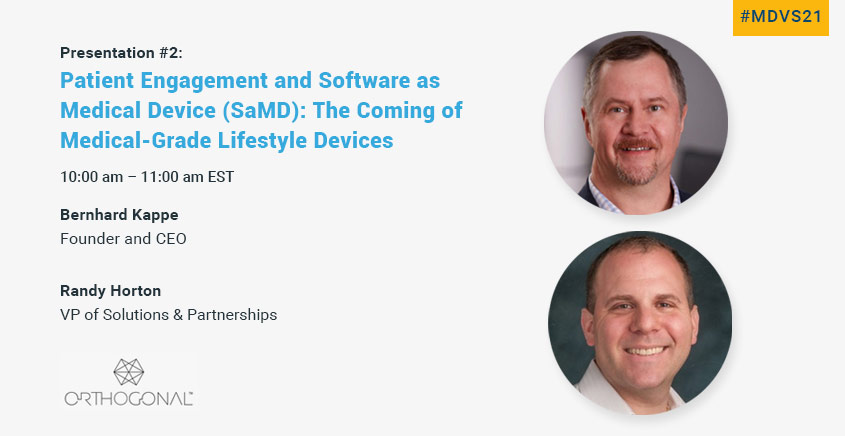 #MDVS21

Presentation #2:

Patient Engagement and Software as Medical Device (SaMD): The Coming of Medical-Grade Lifestyle Devices

10:00 am – 11:00 am EST

Bernhard Kappe
Founder and CEO

Randy Horton
VP of Solutions & Partnerships

ORTHOGONAL